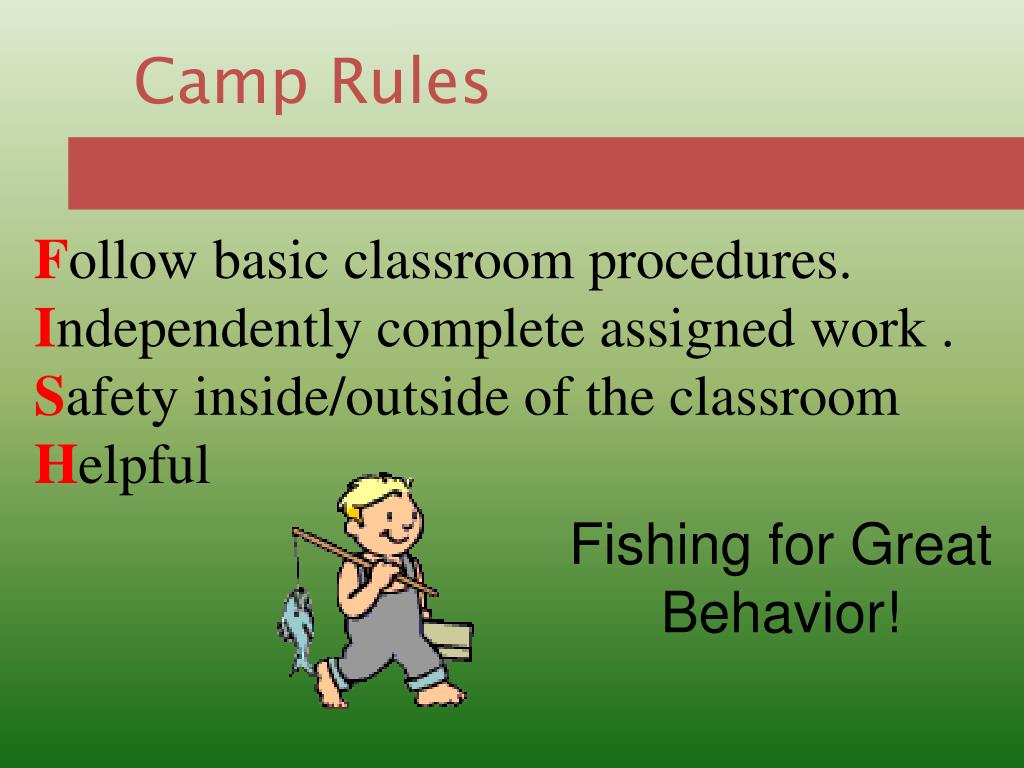 Camp Rules

Follow basic classroom procedures.
Independently complete assigned work .
Safety inside/outside of the classroom
Helpful

Fishing for Great Behavior!